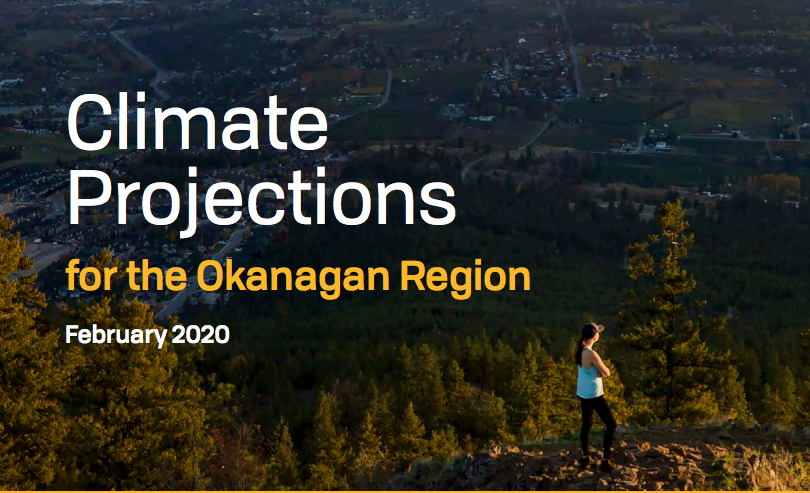 Climate Projections

for the Okanagan Region

February 2020